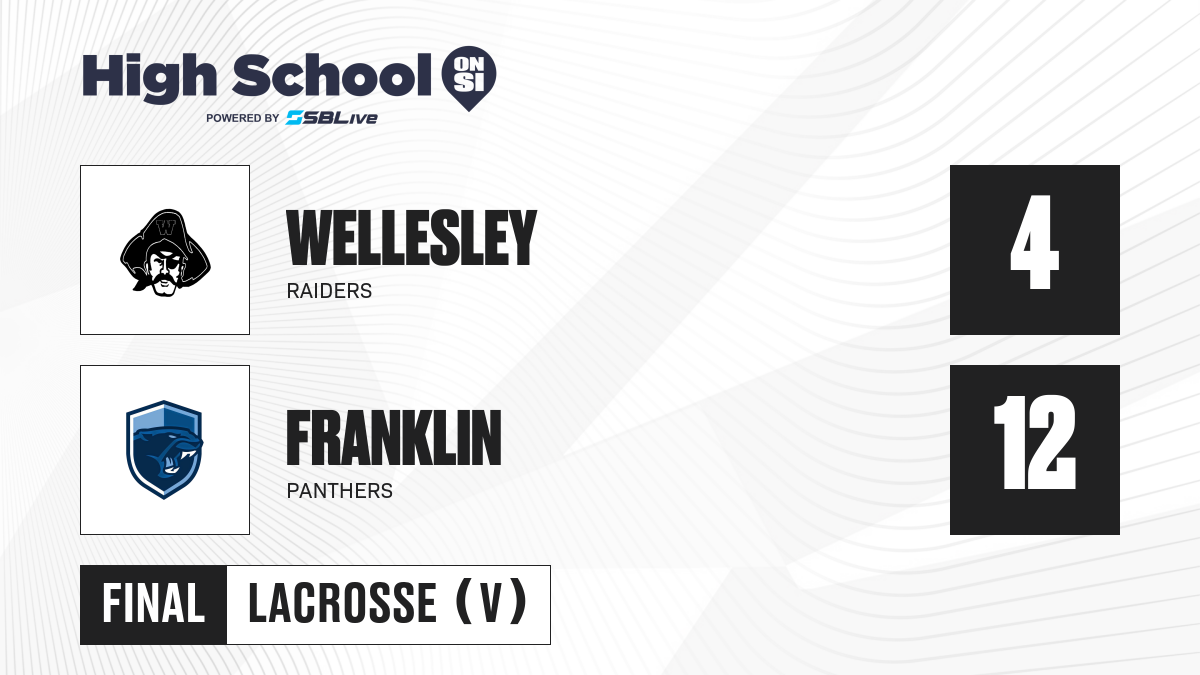 High School ON SI
POWERED BY SBLive

W

WELLESLEY
RAIDERS

4

FRANKLIN
PANTHERS

12

FINAL LACROSSE (V)